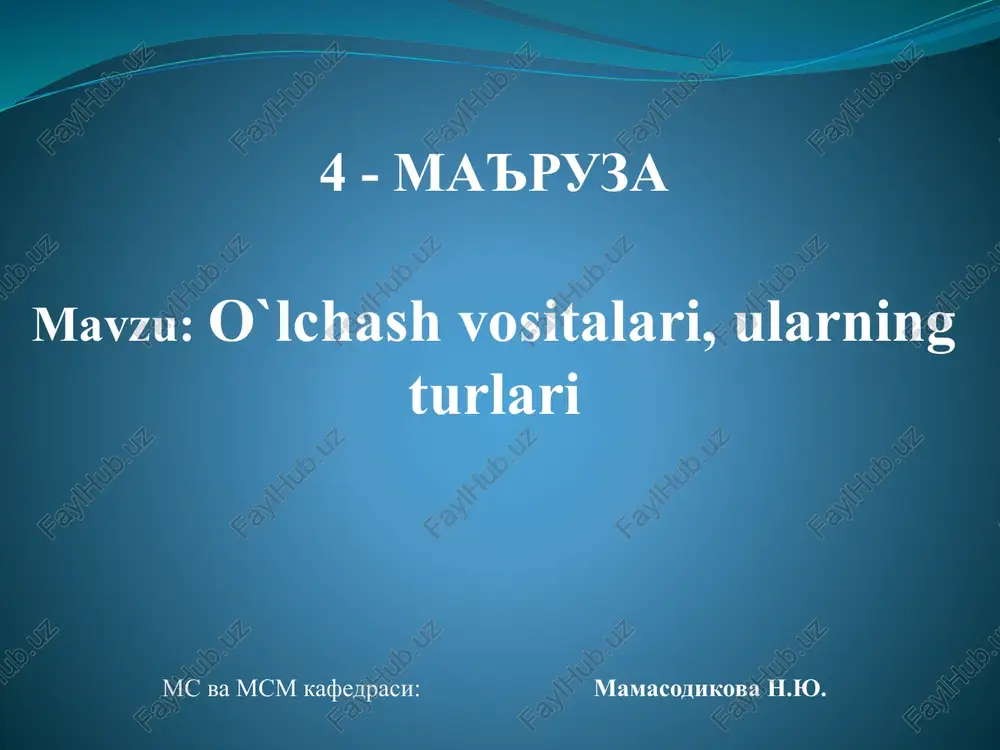 4 - МАЪРУЗА

Mavzu: O`lchash vositalari, ularning turlari

МС ва МСМ кафедраси:

Мамасодикова Н.Ю.

FaylHub.uz